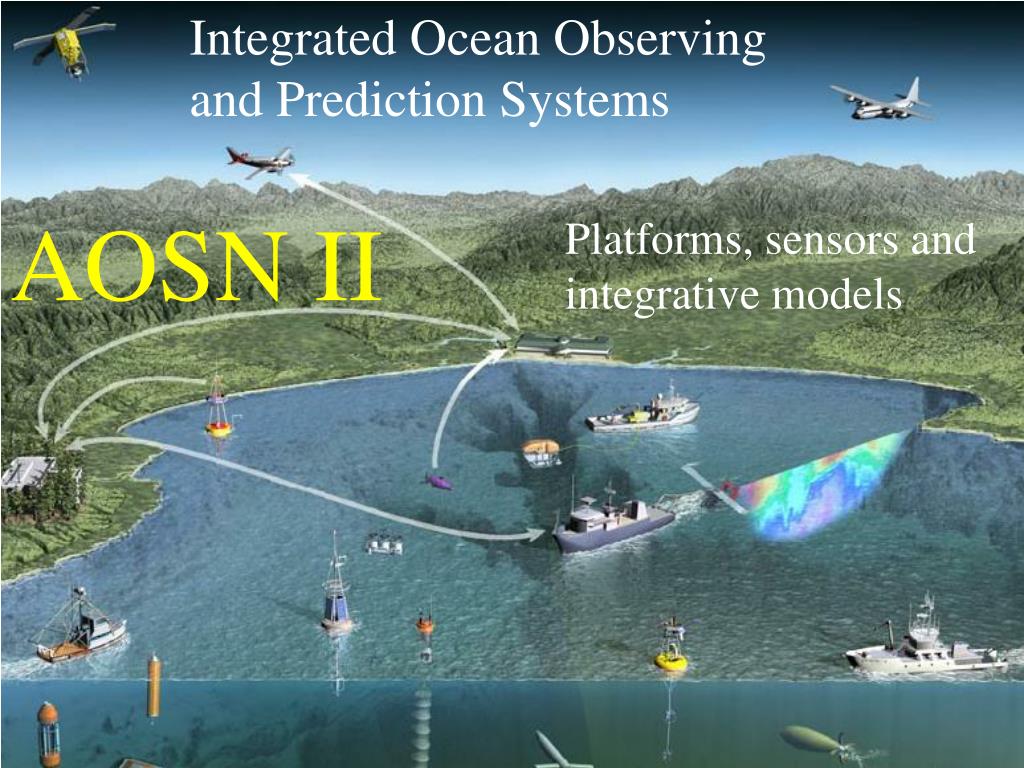 Integrated Ocean Observing and Prediction Systems

AOSN II

Platforms, sensors and integrative models